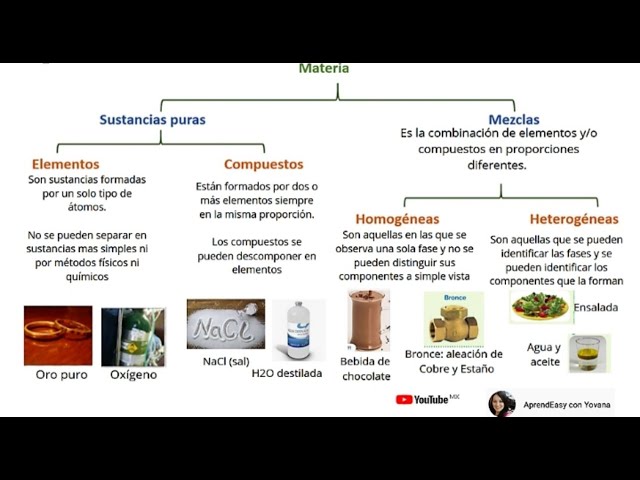 Materia

Sustancias puras

Elementos
Son sustancias formadas por un solo tipo de átomos.

No se pueden separar en sustancias mas simples ni por métodos físicos ni químicos

Oro puro

Oxígeno

Compuestos
Están formados por dos o más elementos siempre en la misma proporción.

Los compuestos se pueden descomponer en elementos

NaCl

NaCl (sal)

H2O destilada

Mezclas
Es la combinación de elementos y/o compuestos en proporciones diferentes.

Homogéneas
Son aquellas en las que se observa una sola fase y no se pueden distinguir sus componentes a simple vista

Bebida de chocolate

Bronce

Bronce: aleación de Cobre y Estaño

Heterogéneas
Son aquellas que se pueden identificar las fases y se pueden identificar los componentes que la forman

Ensalada

Agua y aceite

YouTube MX

AprendEasy con Yovana